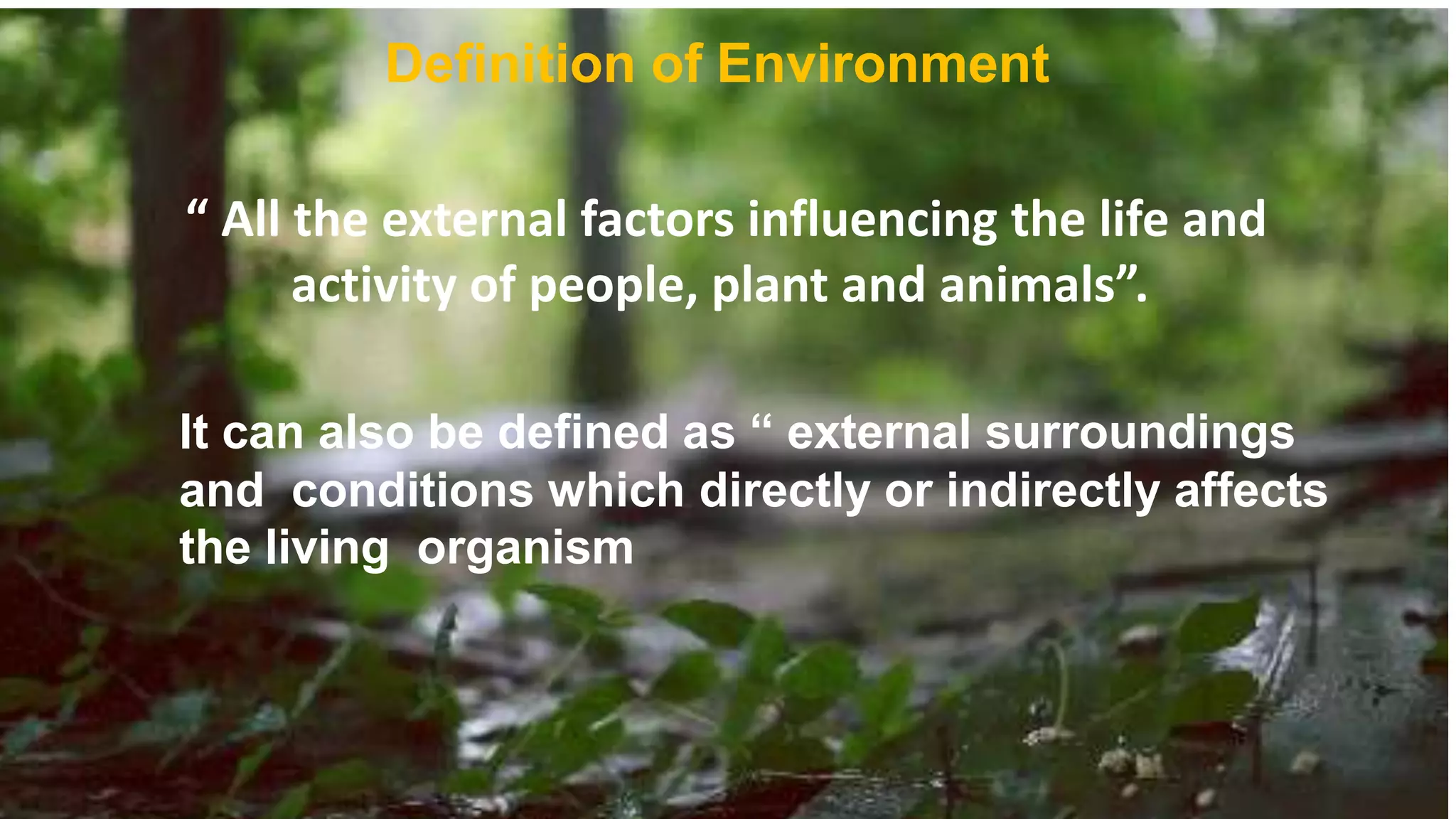 Definition of Environment

“ All the external factors influencing the life and activity of people, plant and animals”.

It can also be defined as “ external surroundings and conditions which directly or indirectly affects the living organism